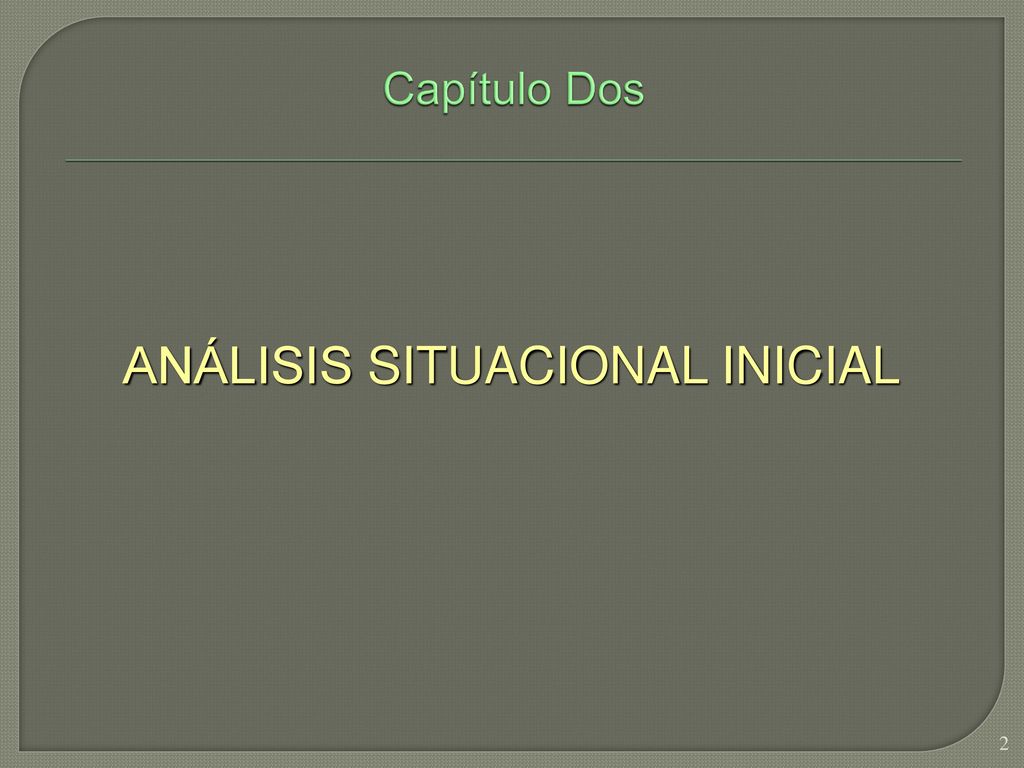 Capítulo Dos

ANÁLISIS SITUACIONAL INICIAL

2